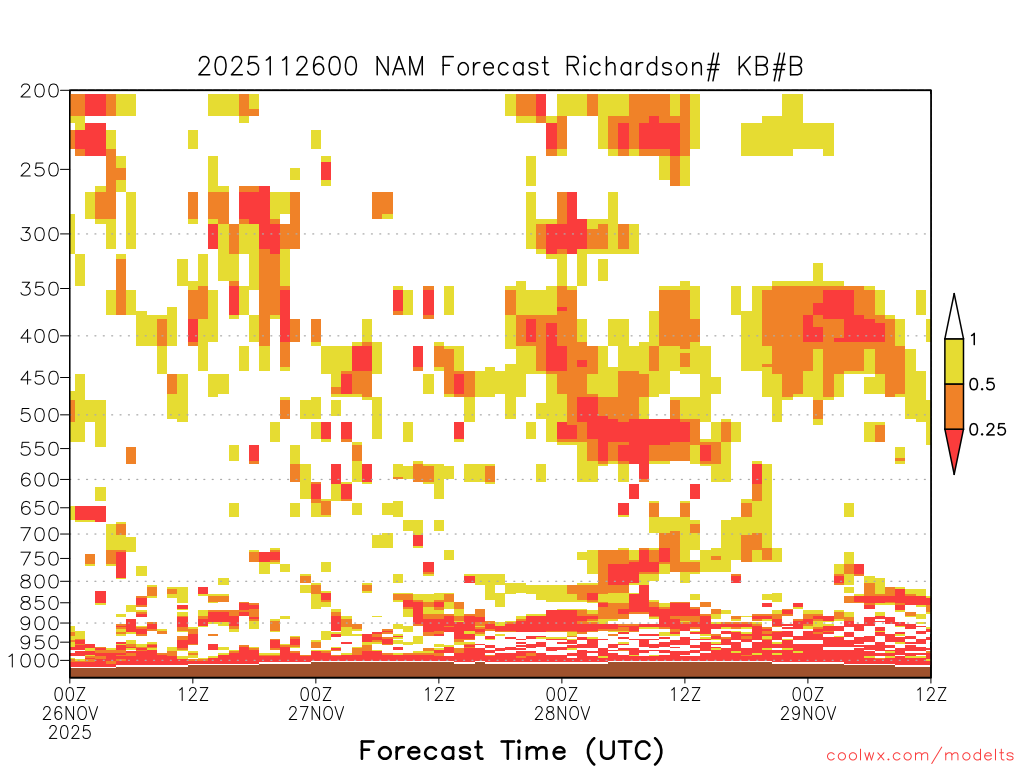 2025112600 NAM Forecast Richardson# KB#B

200
250
300
350
400
450
500
550
600
650
700
750
800
850
900
950
1000

1
0.5
0.25

00Z 26NOV 2025
12Z
00Z 27NOV
12Z
00Z 28NOV
12Z
00Z 29NOV
12Z

Forecast Time (UTC)

coolwx.com/modelts